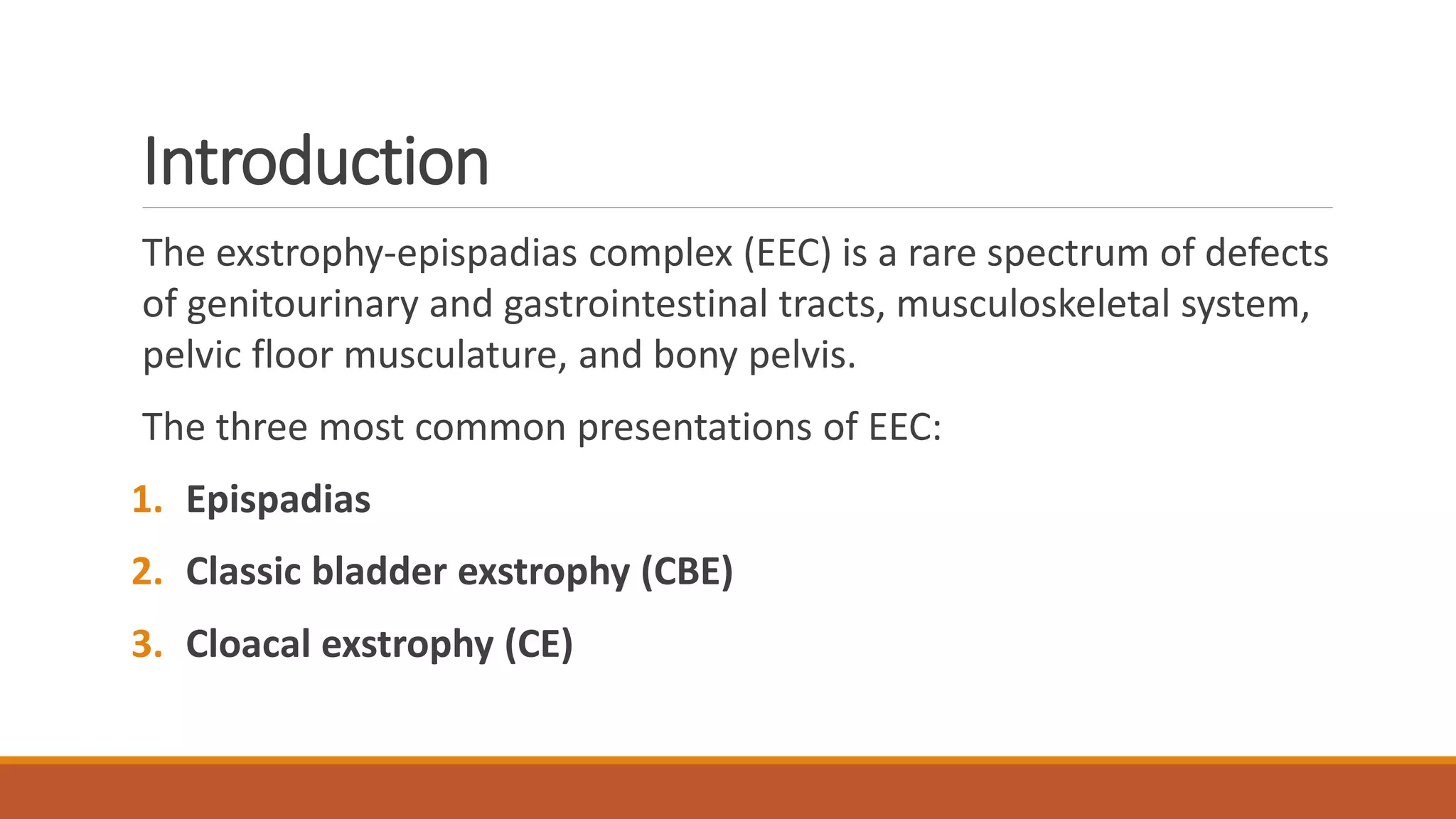 Introduction

The exstrophy-epispadias complex (EEC) is a rare spectrum of defects of genitourinary and gastrointestinal tracts, musculoskeletal system, pelvic floor musculature, and bony pelvis.

The three most common presentations of EEC:

1. Epispadias
2. Classic bladder exstrophy (CBE)
3. Cloacal exstrophy (CE)